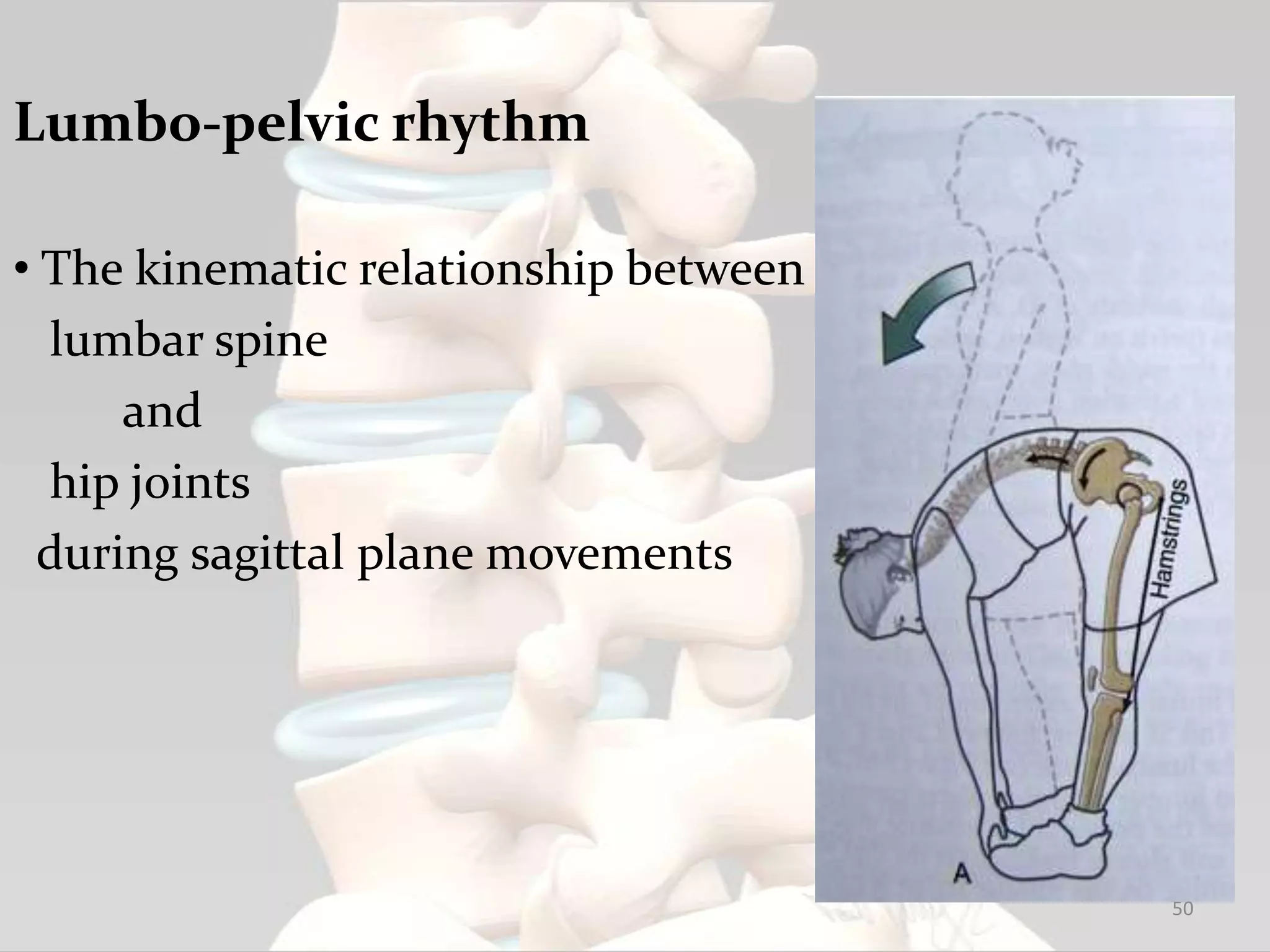 Lumbo-pelvic rhythm

• The kinematic relationship between lumbar spine
and
hip joints
during sagittal plane movements

Hamstrings

A

50